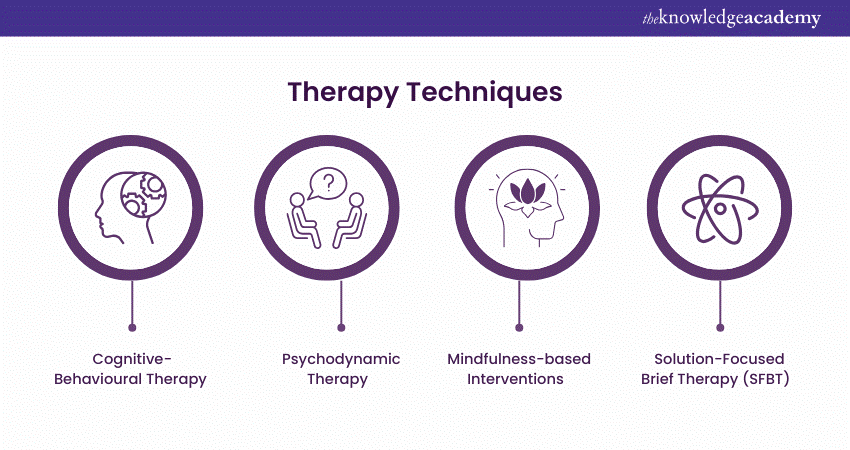 theknowledgeacademy

Therapy Techniques

?

Cognitive-Behavioural Therapy

Psychodynamic Therapy

Mindfulness-based Interventions

Solution-Focused Brief Therapy (SFBT)